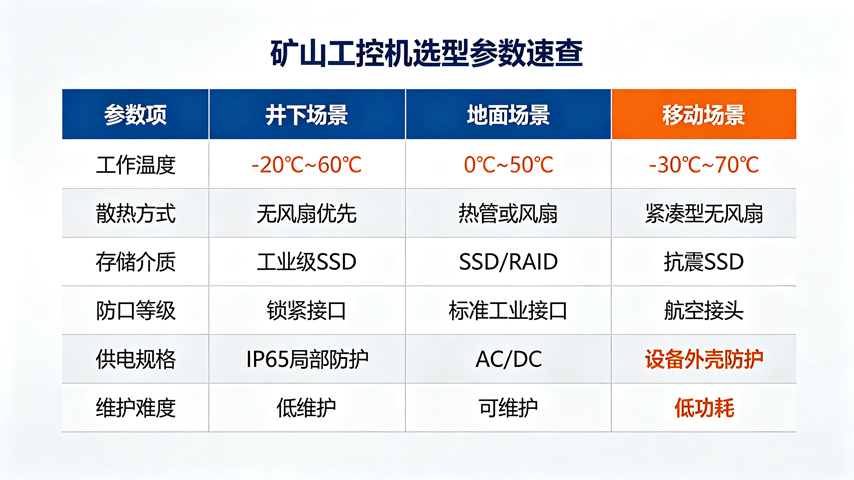 矿山工控机选型参数速查

| 参数项 | 井下场景 | 地面场景 | 移动场景 |
|---|---|---|---|
| 工作温度 | -20℃~60℃ | 0℃~50℃ | -30℃~70℃ |
| 散热方式 | 无风扇优先 | 热管或风扇 | 紧凑型无风扇 |
| 存储介质 | 工业级SSD | SSD/RAID | 抗震SSD |
| 防口等级 | 锁紧接口 | 标准工业接口 | 航空接头 |
| 供电规格 | IP65局部防护 | AC/DC | 设备外壳防护 |
| 维护难度 | 低维护 | 可维护 | 低功耗 |